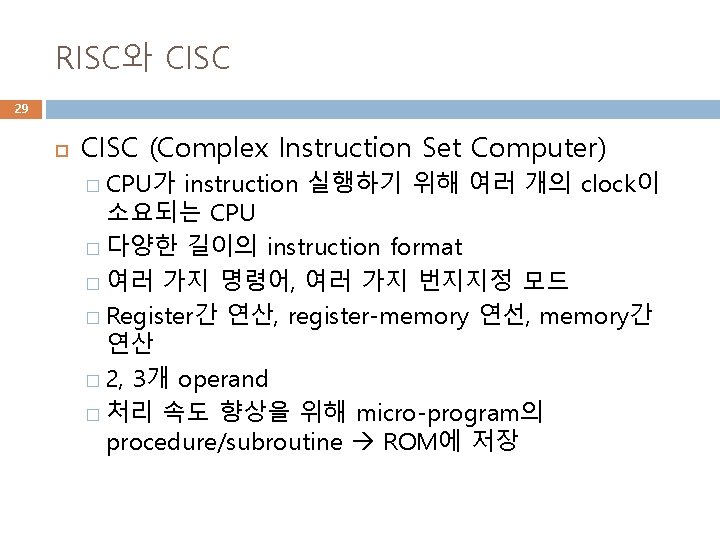 RISC와 CISC

29

CISC (Complex Instruction Set Computer)

CPU가 instruction 실행하기 위해 여러 개의 clock이 소요되는 CPU

다양한 길이의 instruction format

여러 가지 명령어, 여러 가지 번지지정 모드

Register간 연산, register-memory 연선, memory간 연산

2, 3개 operand

처리 속도 향상을 위해 micro-program의 procedure/subroutine → ROM에 저장